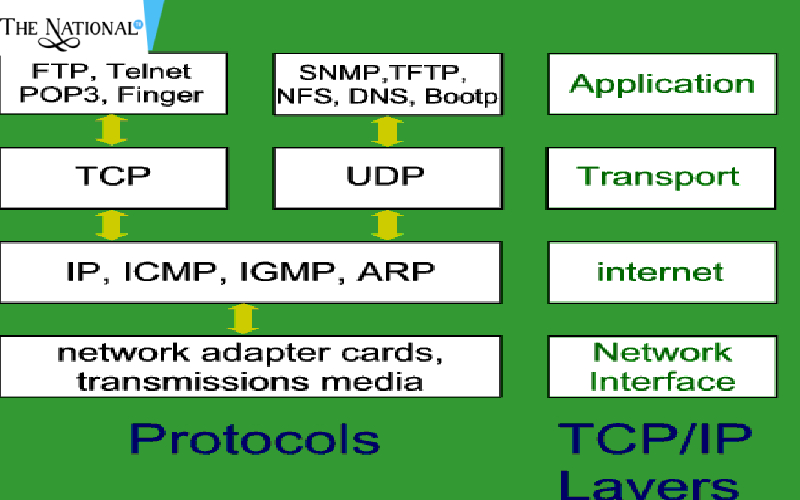 THE NATIONAL

FTP, Telnet
POP3, Finger

SNMP,TFTP,
NFS, DNS, Bootp

Application

TCP

UDP

Transport

IP, ICMP, IGMP, ARP

internet

network adapter cards,
transmissions media

Network
Interface

Protocols

TCP/IP
Layers